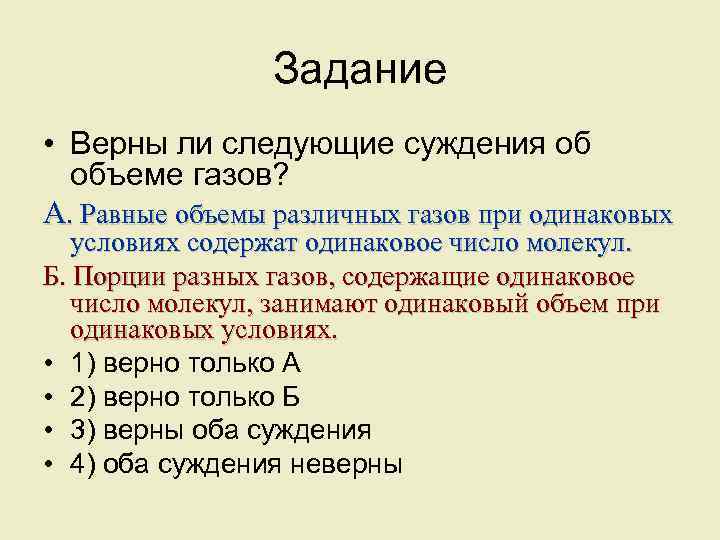 Задание

• Верны ли следующие суждения об объеме газов?

А. Равные объемы различных газов при одинаковых условиях содержат одинаковое число молекул.

Б. Порции разных газов, содержащие одинаковое число молекул, занимают одинаковый объем при одинаковых условиях.

• 1) верно только А
• 2) верно только Б
• 3) верны оба суждения
• 4) оба суждения неверны